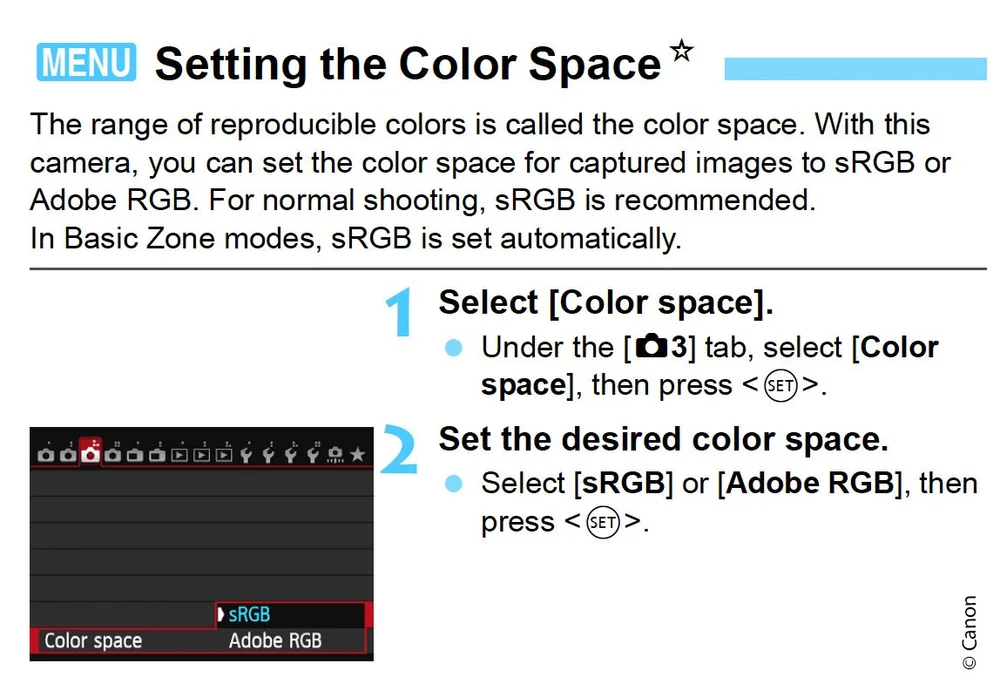 MENU Setting the Color Space☆

The range of reproducible colors is called the color space. With this camera, you can set the color space for captured images to sRGB or Adobe RGB. For normal shooting, sRGB is recommended.
In Basic Zone modes, sRGB is set automatically.

1 Select [Color space].
● Under the [3] tab, select [Color space], then press <SET>.

2 Set the desired color space.
● Select [sRGB] or [Adobe RGB], then press <SET>.

sRGB
Color space Adobe RGB

© Canon